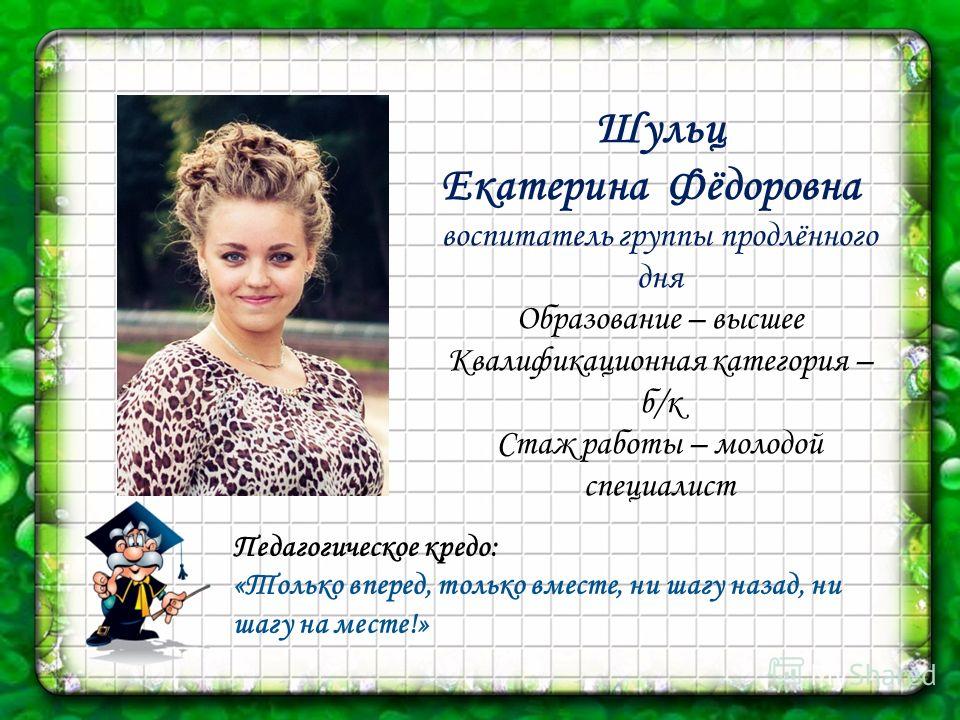 Шульц
Екатерина Фёдоровна
воспитатель группы продлённого дня
Образование – высшее
Квалификационная категория – б/к
Стаж работы – молодой специалист

Педагогическое кредо:
«Только вперед, только вместе, ни шагу назад, ни шагу на месте!»

MyShared